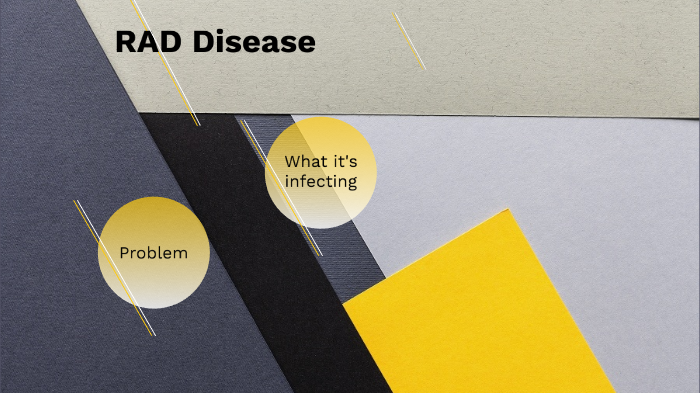 RAD Disease

What it's infecting

Problem